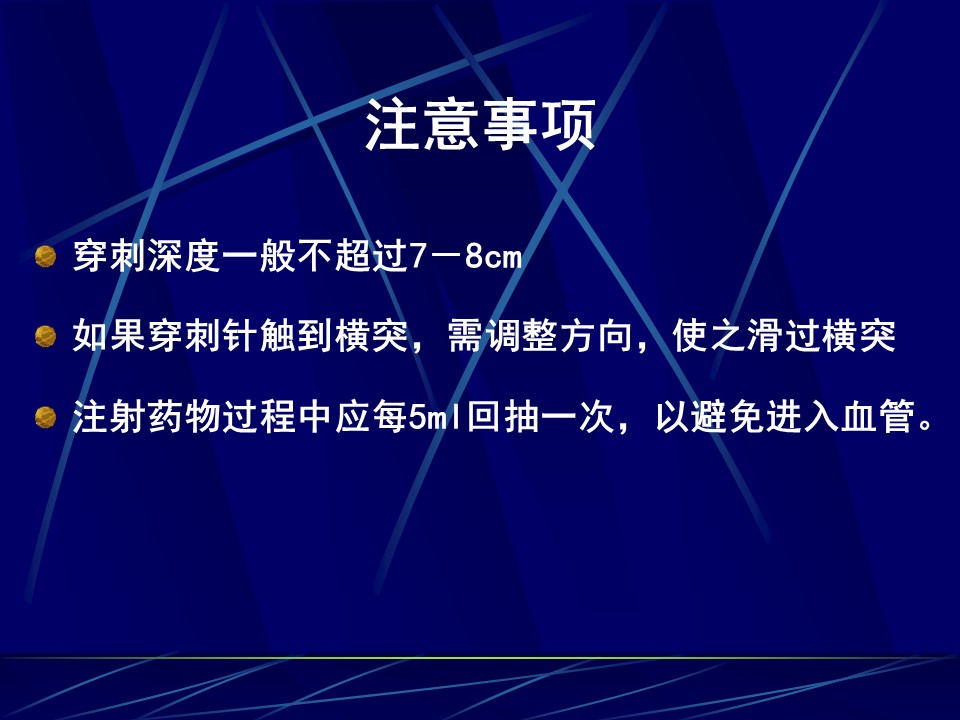 注意事项

穿刺深度一般不超过7－8cm

如果穿刺针触到横突，需调整方向，使之滑过横突

注射药物过程中应每5ml回抽一次，以避免进入血管。